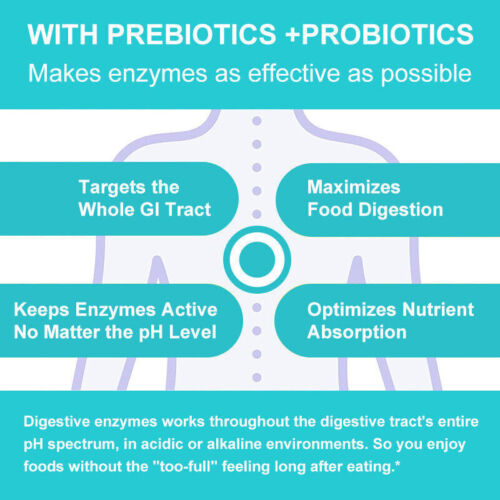 WITH PREBIOTICS +PROBIOTICS
Makes enzymes as effective as possible

Targets the Whole GI Tract

Maximizes Food Digestion

Keeps Enzymes Active No Matter the pH Level

Optimizes Nutrient Absorption

Digestive enzymes works throughout the digestive tract's entire pH spectrum, in acidic or alkaline environments. So you enjoy foods without the "too-full" feeling long after eating.*